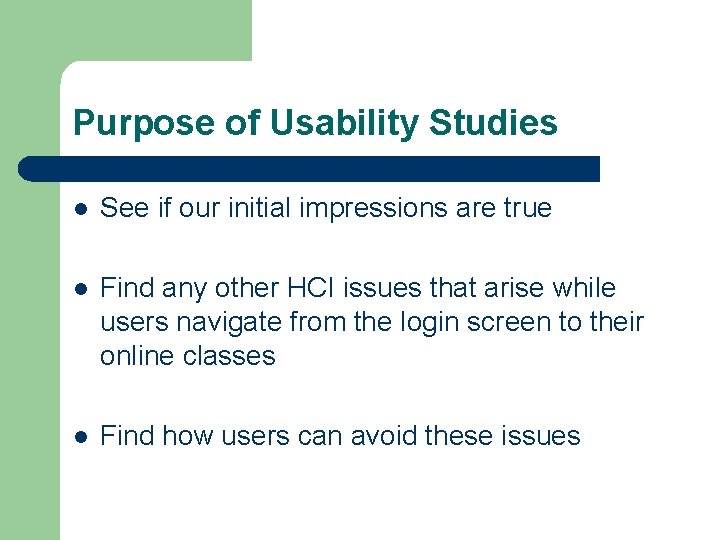 Purpose of Usability Studies

- See if our initial impressions are true

- Find any other HCI issues that arise while users navigate from the login screen to their online classes

- Find how users can avoid these issues